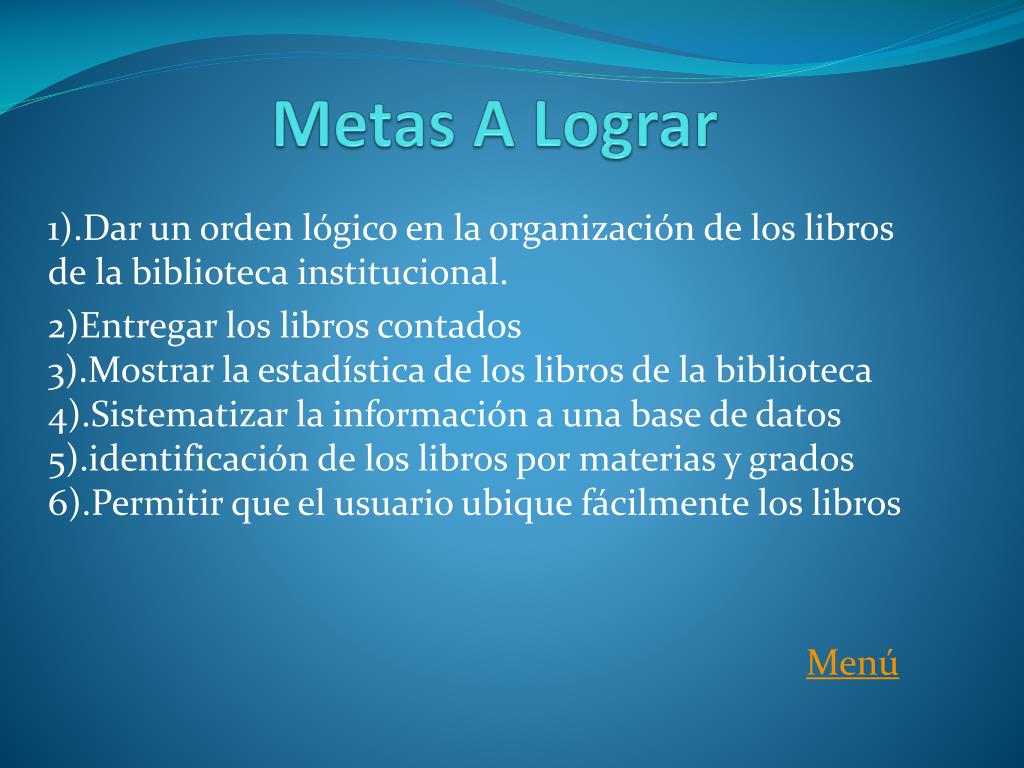 Metas A Lograr

1).Dar un orden lógico en la organización de los libros de la biblioteca institucional.

2)Entregar los libros contados
3).Mostrar la estadística de los libros de la biblioteca
4).Sistematizar la información a una base de datos
5).identificación de los libros por materias y grados
6).Permitir que el usuario ubique fácilmente los libros

Menú